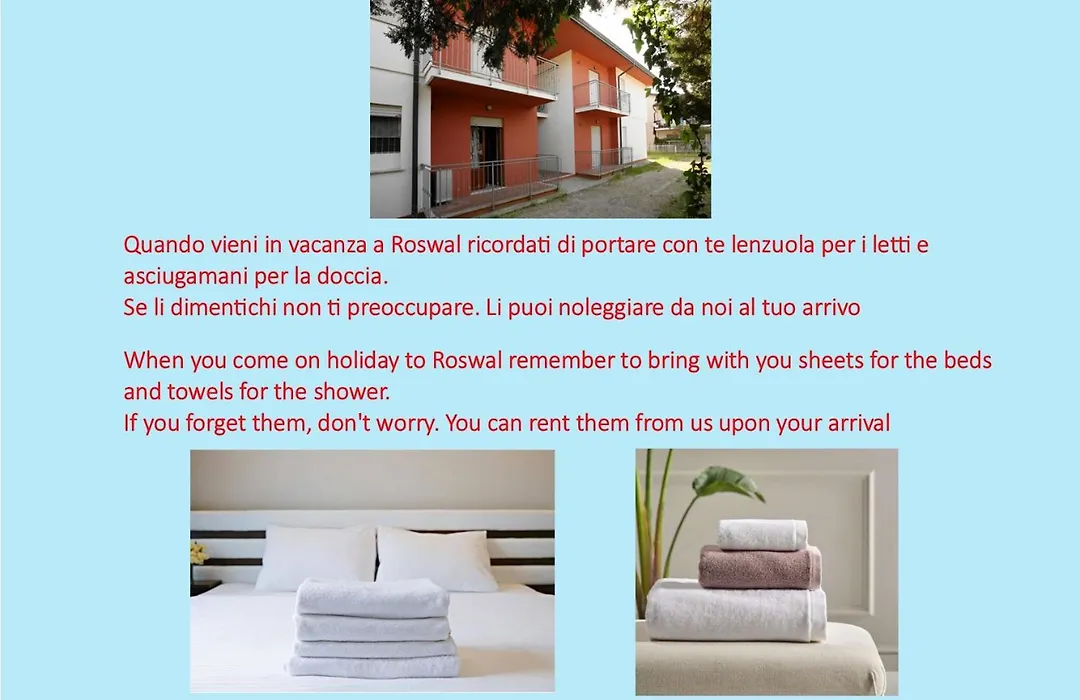 Quando vieni in vacanza a Roswal ricordati di portare con te lenzuola per i letti e asciugamani per la doccia.
Se li dimentichi non ti preoccupare. Li puoi noleggiare da noi al tuo arrivo

When you come on holiday to Roswal remember to bring with you sheets for the beds and towels for the shower.
If you forget them, don't worry. You can rent them from us upon your arrival